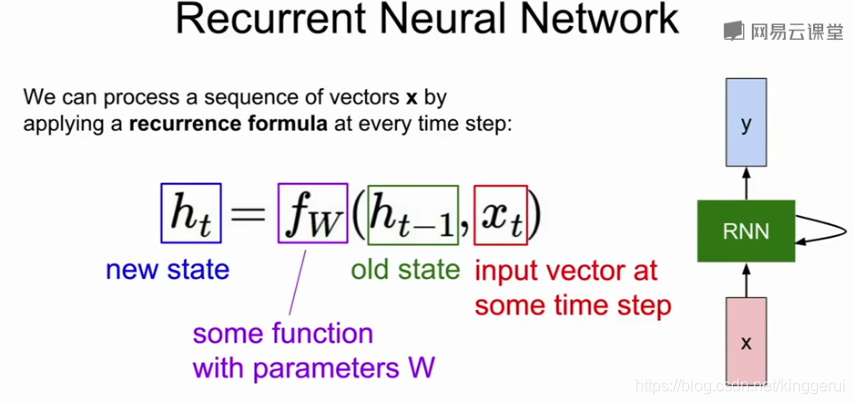 Recurrent Neural Network

网易云课堂

We can process a sequence of vectors **x** by applying a **recurrence formula** at every time step:

$h_t = f_W(h_{t-1}, x_t)$

new state

old state

input vector at some time step

some function with parameters W

y

RNN

x

https://blog.csdn.net/kinggerui